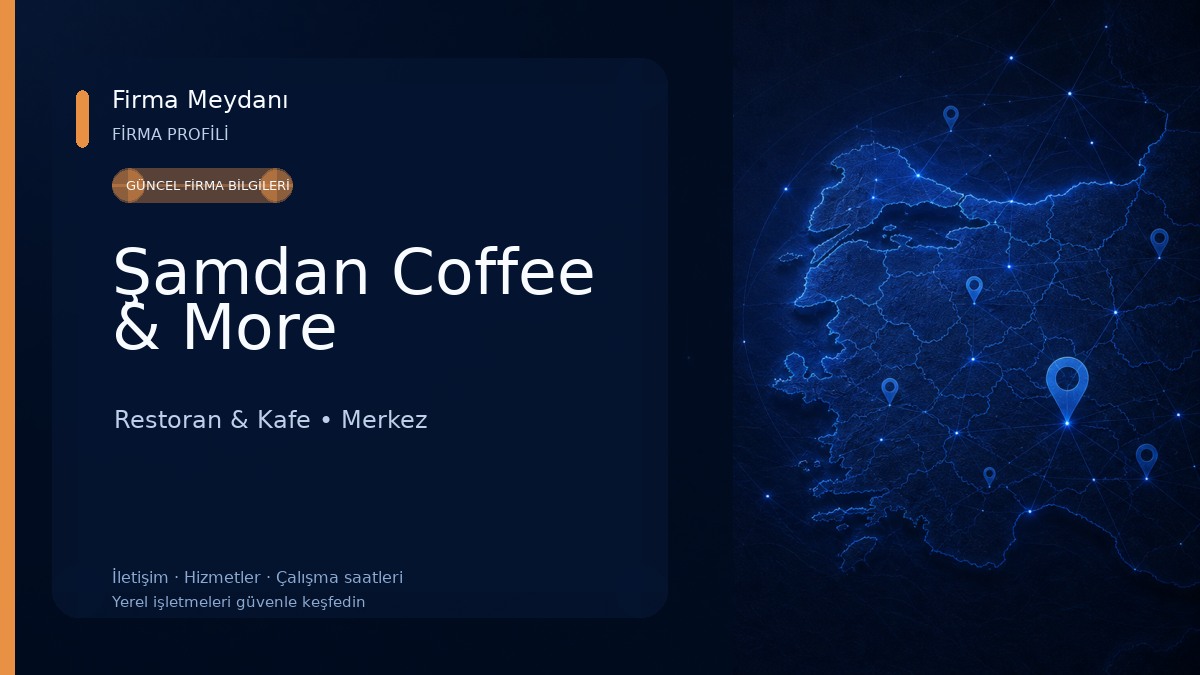 Firma Meydanı
FİRMA PROFİLİ

GÜNCEL FİRMA BİLGİLERİ

Şamdan Coffee & More

Restoran & Kafe • Merkez

İletişim · Hizmetler · Çalışma saatleri
Yerel işletmeleri güvenle keşfedin